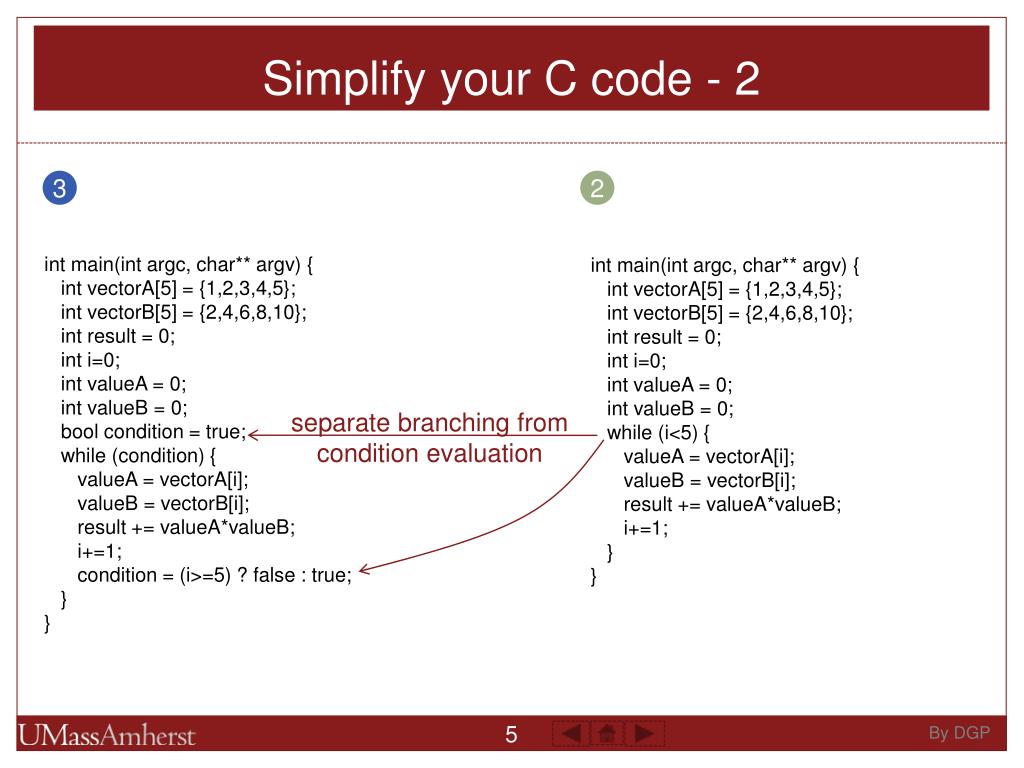 Simplify your C code - 2

3

int main(int argc, char** argv) {
int vectorA[5] = {1,2,3,4,5};
int vectorB[5] = {2,4,6,8,10};
int result = 0;
int i=0;
int valueA = 0;
int valueB = 0;
bool condition = true;
while (condition) {
valueA = vectorA[i];
valueB = vectorB[i];
result += valueA*valueB;
i+=1;
condition = (i>=5) ? false : true;
}
}

separate branching from condition evaluation

2

int main(int argc, char** argv) {
int vectorA[5] = {1,2,3,4,5};
int vectorB[5] = {2,4,6,8,10};
int result = 0;
int i=0;
int valueA = 0;
int valueB = 0;
while (i<5) {
valueA = vectorA[i];
valueB = vectorB[i];
result += valueA*valueB;
i+=1;
}
}

UMassAmherst

5

By DGP